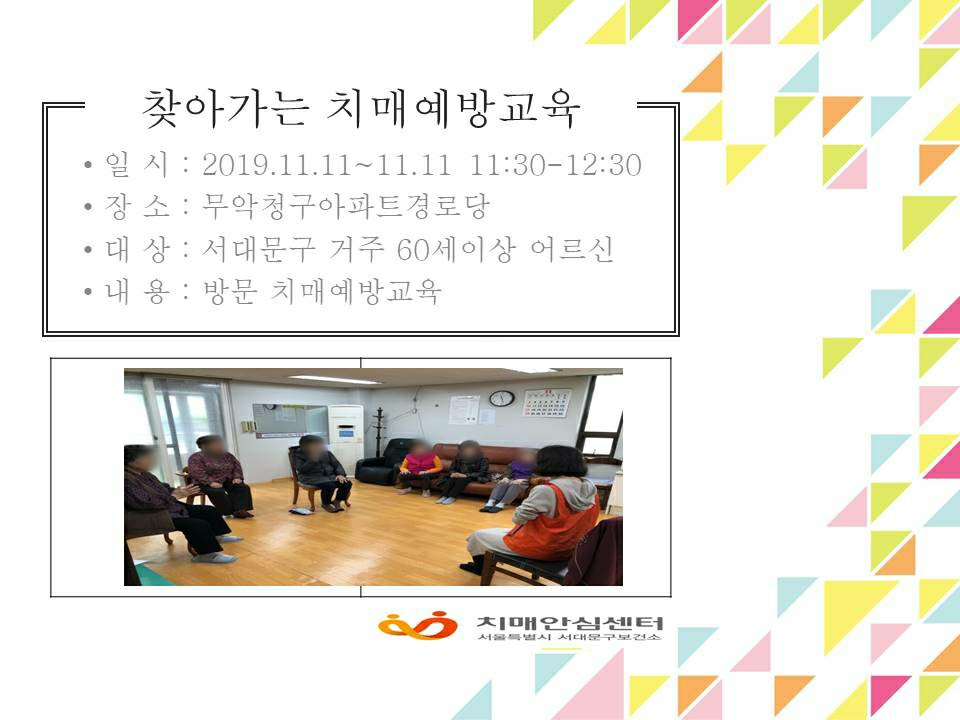 찾아가는 치매예방교육

• 일 시 : 2019.11.11~11.11 11:30-12:30
• 장 소 : 무악청구아파트경로당
• 대 상 : 서대문구 거주 60세이상 어르신
• 내 용 : 방문 치매예방교육

치매안심센터
서울특별시 서대문구보건소